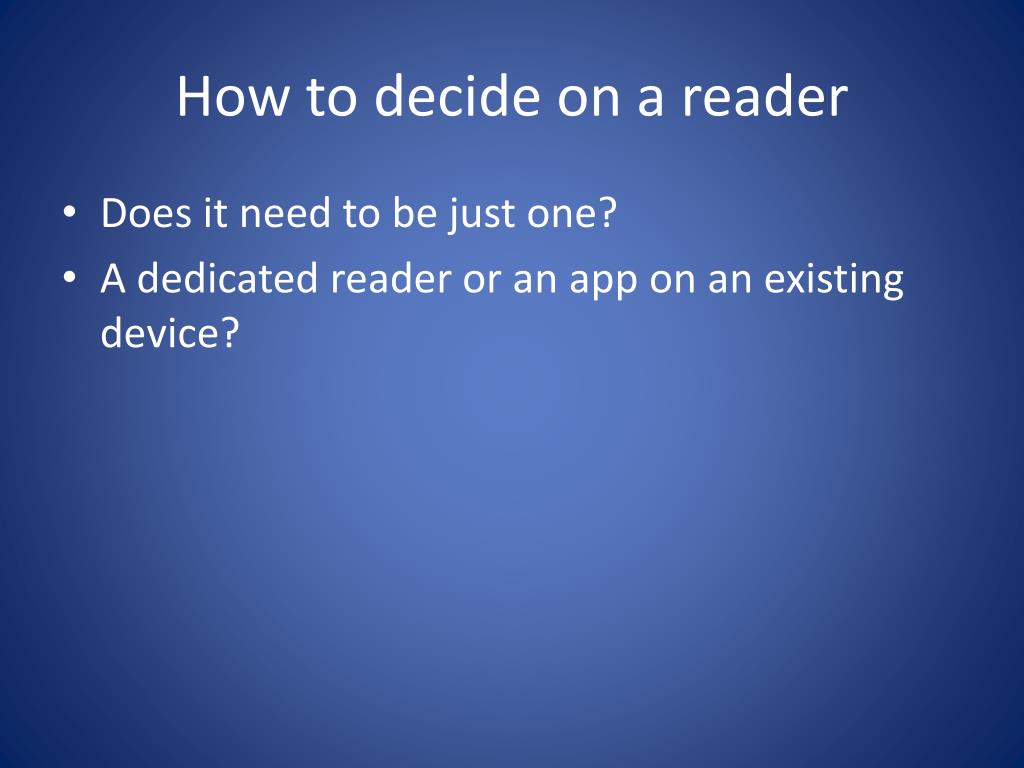 How to decide on a reader

• Does it need to be just one?
• A dedicated reader or an app on an existing device?